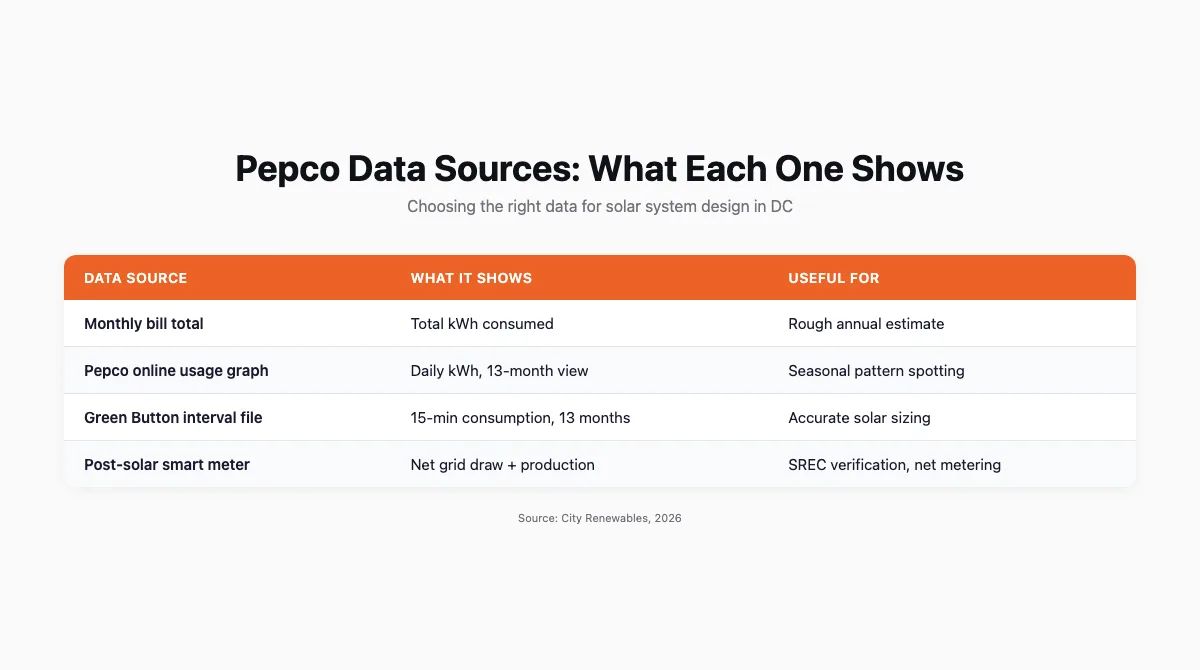 Pepco Data Sources: What Each One Shows

Choosing the right data for solar system design in DC

| DATA SOURCE | WHAT IT SHOWS | USEFUL FOR |
|---|---|---|
| Monthly bill total | Total kWh consumed | Rough annual estimate |
| Pepco online usage graph | Daily kWh, 13-month view | Seasonal pattern spotting |
| Green Button interval file | 15-min consumption, 13 months | Accurate solar sizing |
| Post-solar smart meter | Net grid draw + production | SREC verification, net metering |

Source: City Renewables, 2026